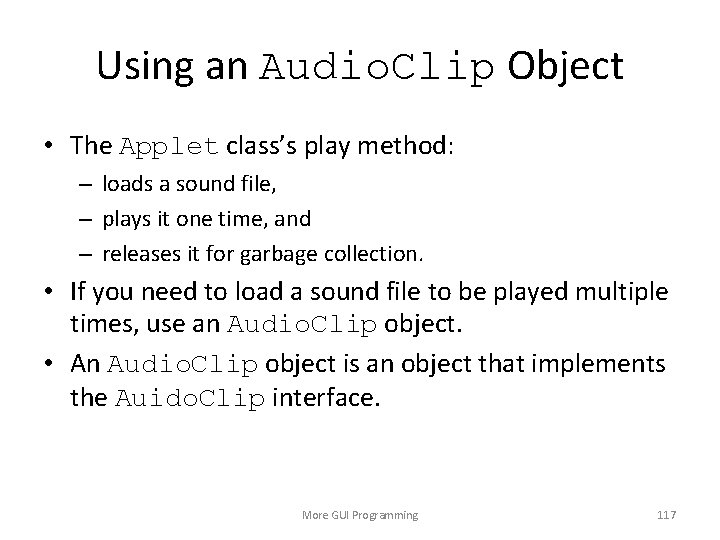 Using an AudioClip Object

• The Applet class's play method:
– loads a sound file,
– plays it one time, and
– releases it for garbage collection.

• If you need to load a sound file to be played multiple times, use an AudioClip object.

• An AudioClip object is an object that implements the AuidoClip interface.

More GUI Programming

117